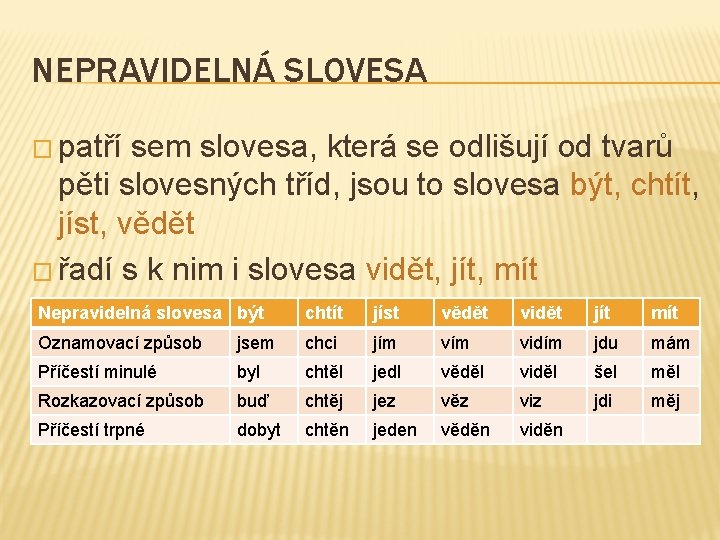 NEPRAVIDELNÁ SLOVESA

□ patří sem slovesa, která se odlišují od tvarů pěti slovesných tříd, jsou to slovesa být, chtít, jíst, vědět

□ řadí s k nim i slovesa vidět, jít, mít

| Nepravidelná slovesa | být | chtít | jíst | vědět | vidět | jít | mít |
|---|---|---|---|---|---|---|---|
| Oznamovací způsob | jsem | chci | jím | vím | vidím | jdu | mám |
| Příčestí minulé | byl | chtěl | jedl | věděl | viděl | šel | měl |
| Rozkazovací způsob | buď | chtěj | jez | věz | viz | jdi | měj |
| Příčestí trpné | dobyt | chtěn | jeden | věděn | viděn | | |